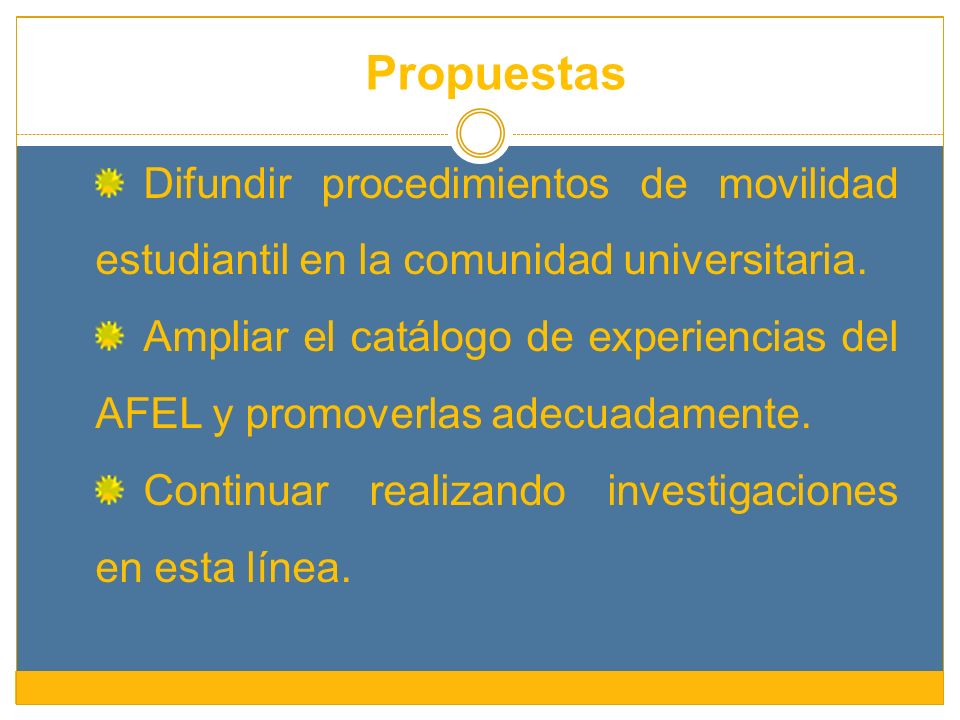 Propuestas

Difundir procedimientos de movilidad estudiantil en la comunidad universitaria.

Ampliar el catálogo de experiencias del AFEL y promoverlas adecuadamente.

Continuar realizando investigaciones en esta línea.